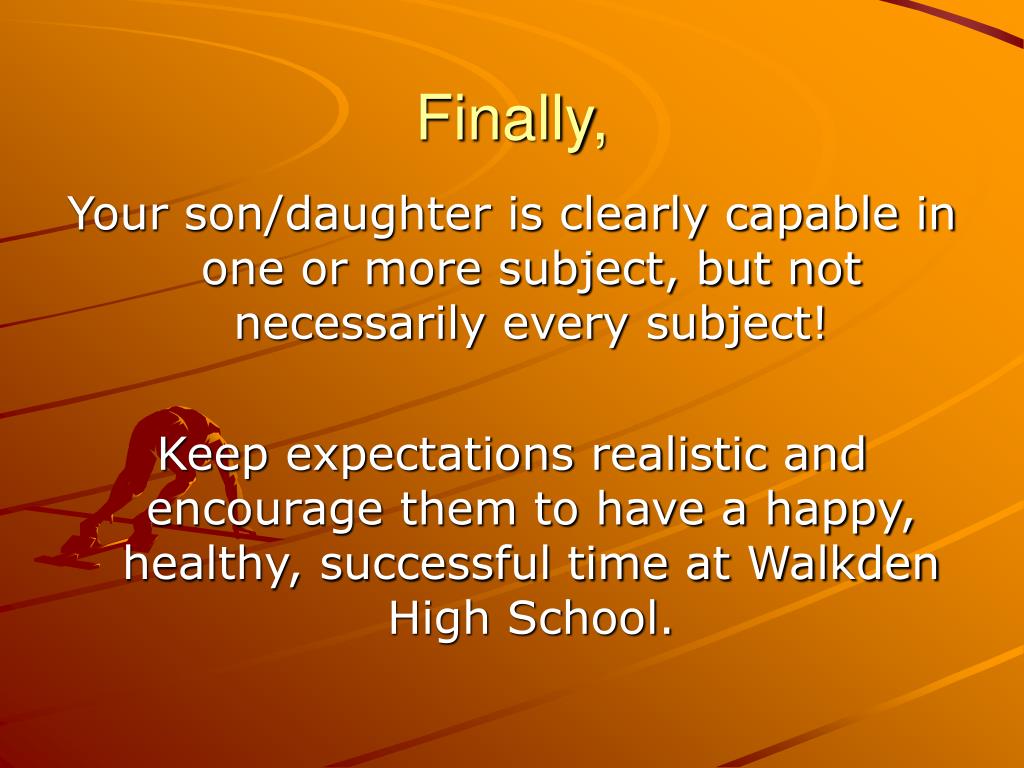 Finally,

Your son/daughter is clearly capable in one or more subject, but not necessarily every subject!

Keep expectations realistic and encourage them to have a happy, healthy, successful time at Walkden High School.